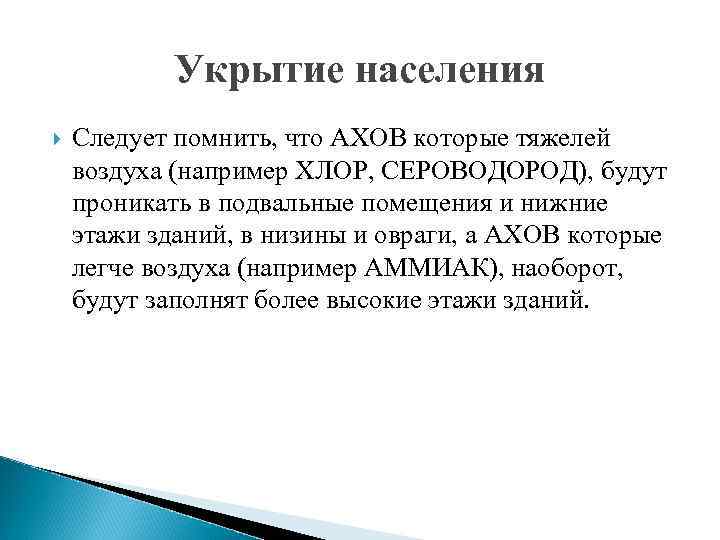 Укрытие населения

Следует помнить, что АХОВ которые тяжелей воздуха (например ХЛОР, СЕРОВОДОРОД), будут проникать в подвальные помещения и нижние этажи зданий, в низины и овраги, а АХОВ которые легче воздуха (например АММИАК), наоборот, будут заполнят более высокие этажи зданий.